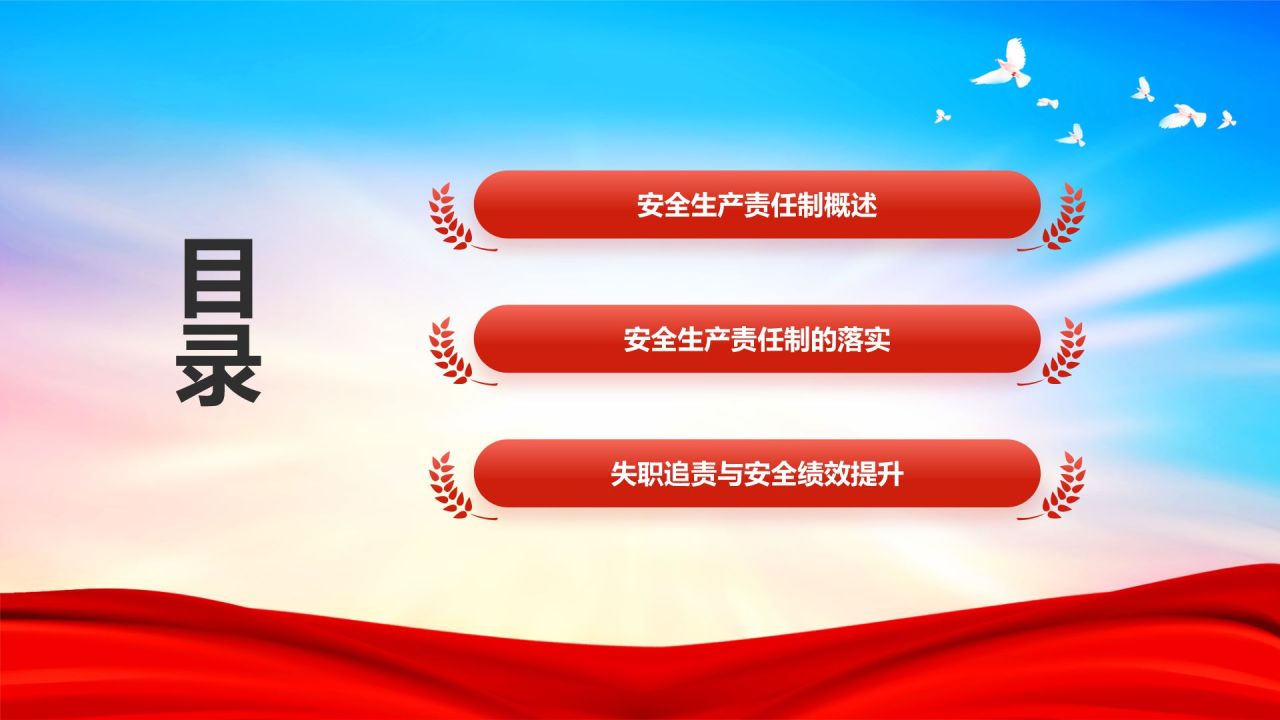 目录

安全生产责任制概述

安全生产责任制的落实

失职追责与安全绩效提升